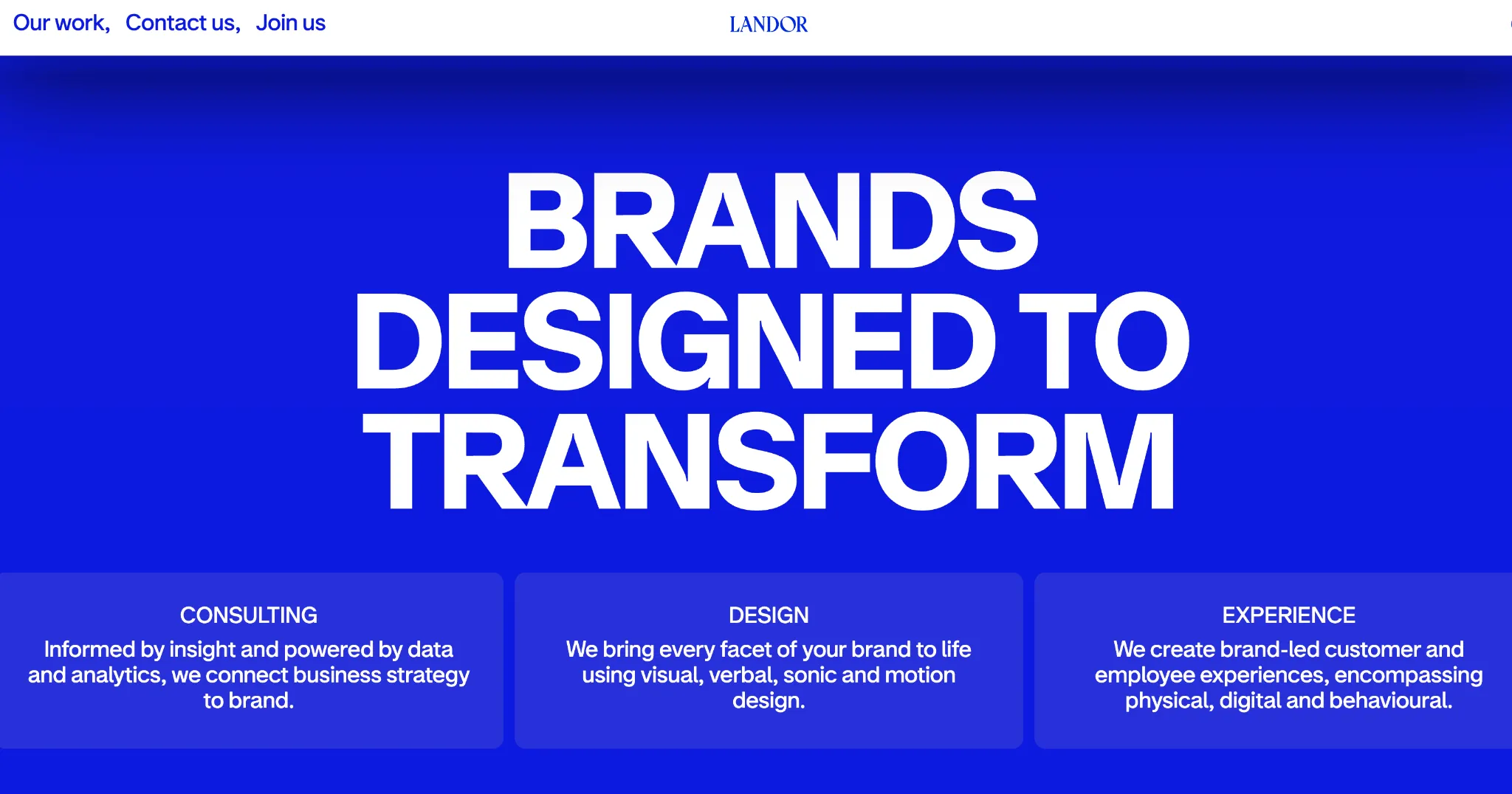 Our work, Contact us, Join us

LANDOR

BRANDS DESIGNED TO TRANSFORM

CONSULTING
Informed by insight and powered by data and analytics, we connect business strategy to brand.

DESIGN
We bring every facet of your brand to life using visual, verbal, sonic and motion design.

EXPERIENCE
We create brand-led customer and employee experiences, encompassing physical, digital and behavioural.